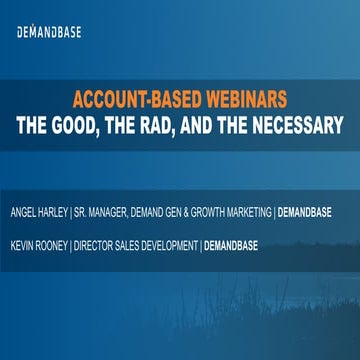 DEMANDBASE

ACCOUNT-BASED WEBINARS
THE GOOD, THE RAD, AND THE NECESSARY

ANGEL HARLEY | SR. MANAGER, DEMAND GEN & GROWTH MARKETING | DEMANDBASE

KEVIN ROONEY | DIRECTOR SALES DEVELOPMENT | DEMANDBASE